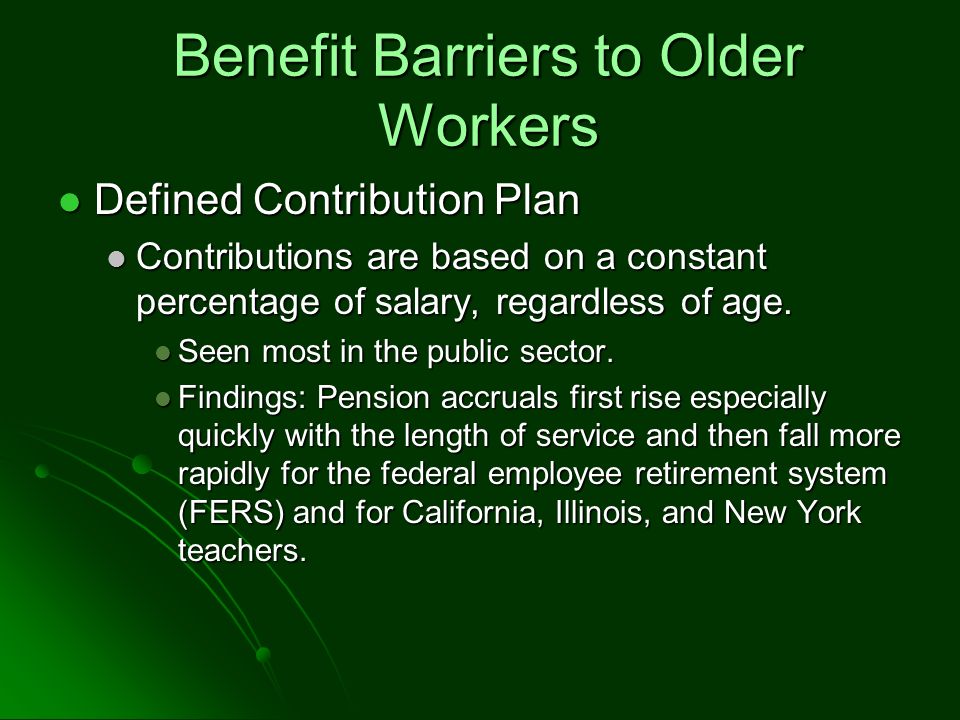 Benefit Barriers to Older Workers

Defined Contribution Plan

Contributions are based on a constant percentage of salary, regardless of age.

Seen most in the public sector.

Findings: Pension accruals first rise especially quickly with the length of service and then fall more rapidly for the federal employee retirement system (FERS) and for California, Illinois, and New York teachers.